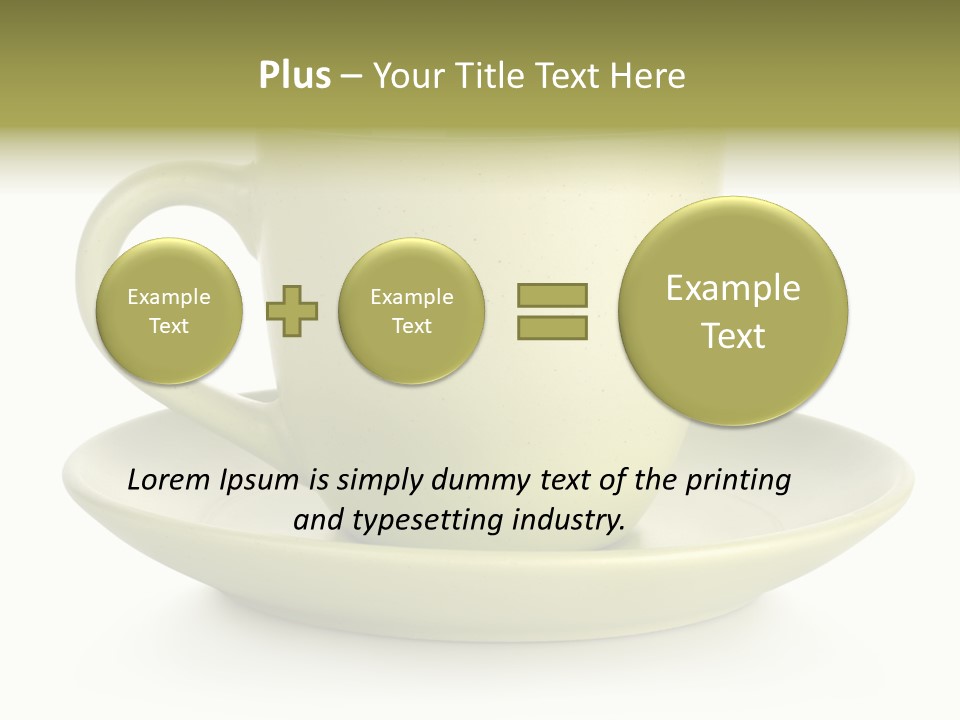 Plus – Your Title Text Here

Example Text

Example Text

Example Text

Lorem Ipsum is simply dummy text of the printing and typesetting industry.